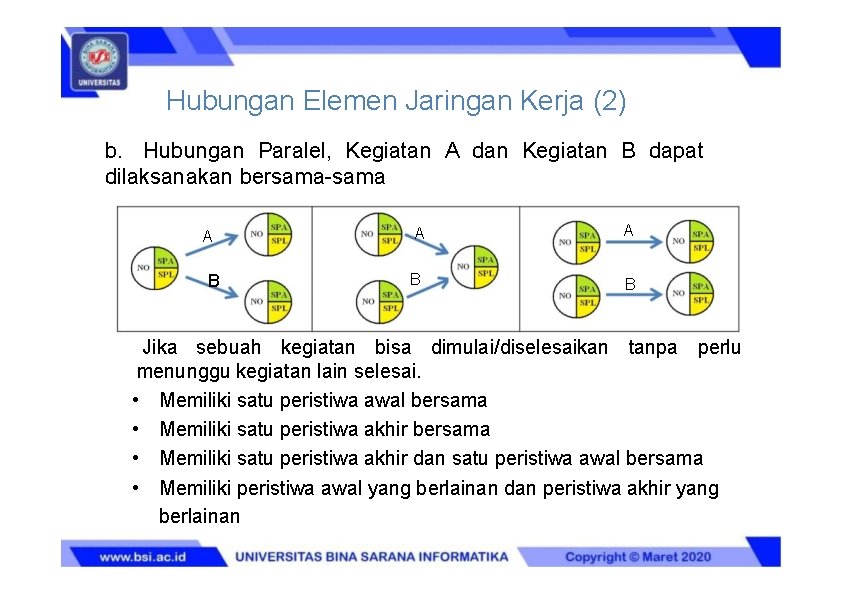 UNIVERSITAS

Hubungan Elemen Jaringan Kerja (2)

b. Hubungan Paralel, Kegiatan A dan Kegiatan B dapat dilaksanakan bersama-sama

NO SPA SPL A NO SPA SPL B NO SPA SPL

NO SPA SPL A NO SPA SPL B NO SPA SPL

NO SPA SPL A NO SPA SPL NO SPA SPL B NO SPA SPL

Jika sebuah kegiatan bisa dimulai/diselesaikan tanpa perlu menunggu kegiatan lain selesai.

• Memiliki satu peristiwa awal bersama
• Memiliki satu peristiwa akhir bersama
• Memiliki satu peristiwa akhir dan satu peristiwa awal bersama
• Memiliki peristiwa awal yang berlainan dan peristiwa akhir yang berlainan

www.bsi.ac.id UNIVERSITAS BINA SARANA INFORMATIKA Copyright © Maret 2020